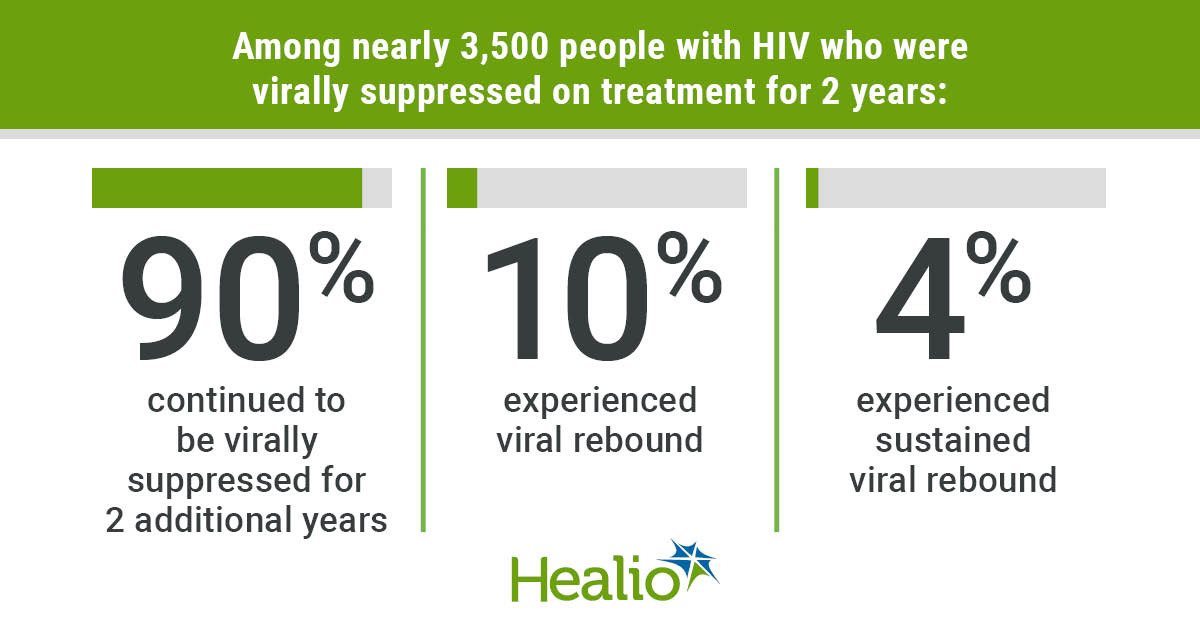 Among nearly 3,500 people with HIV who were virally suppressed on treatment for 2 years:

90%
continued to be virally suppressed for 2 additional years

10%
experienced viral rebound

4%
experienced sustained viral rebound

Healio